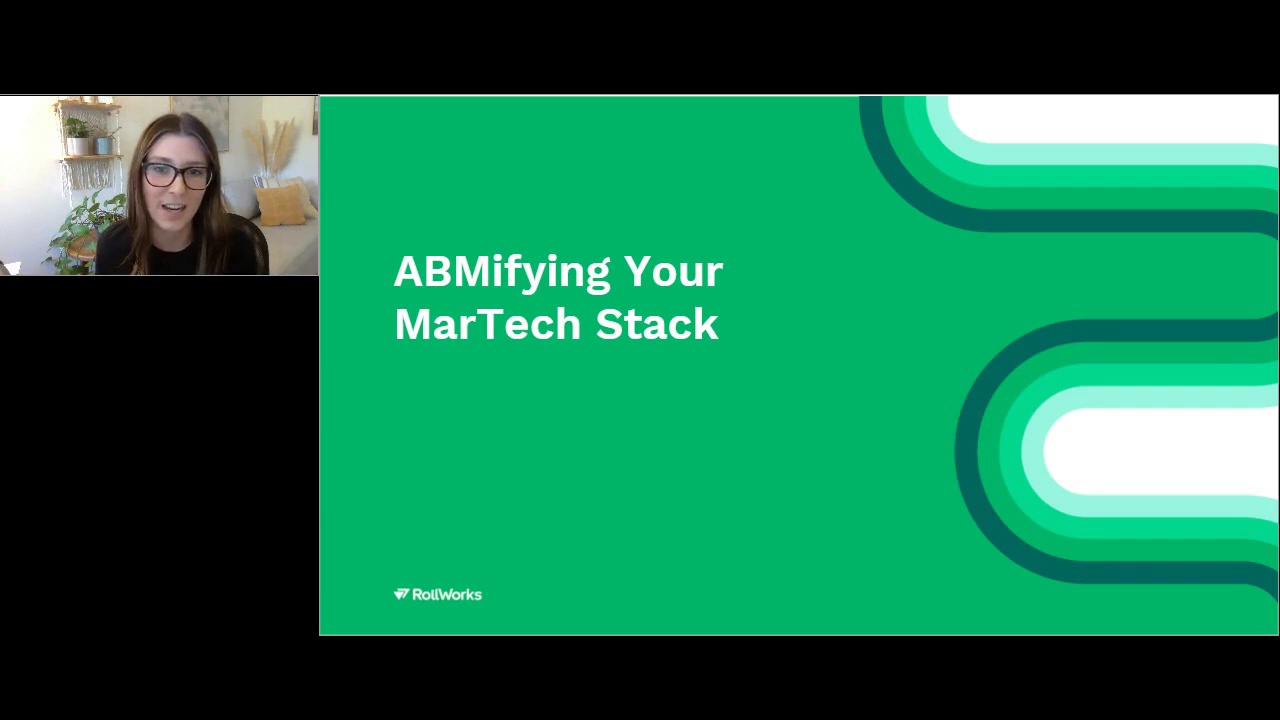 ABMifying Your MarTech Stack

RollWorks